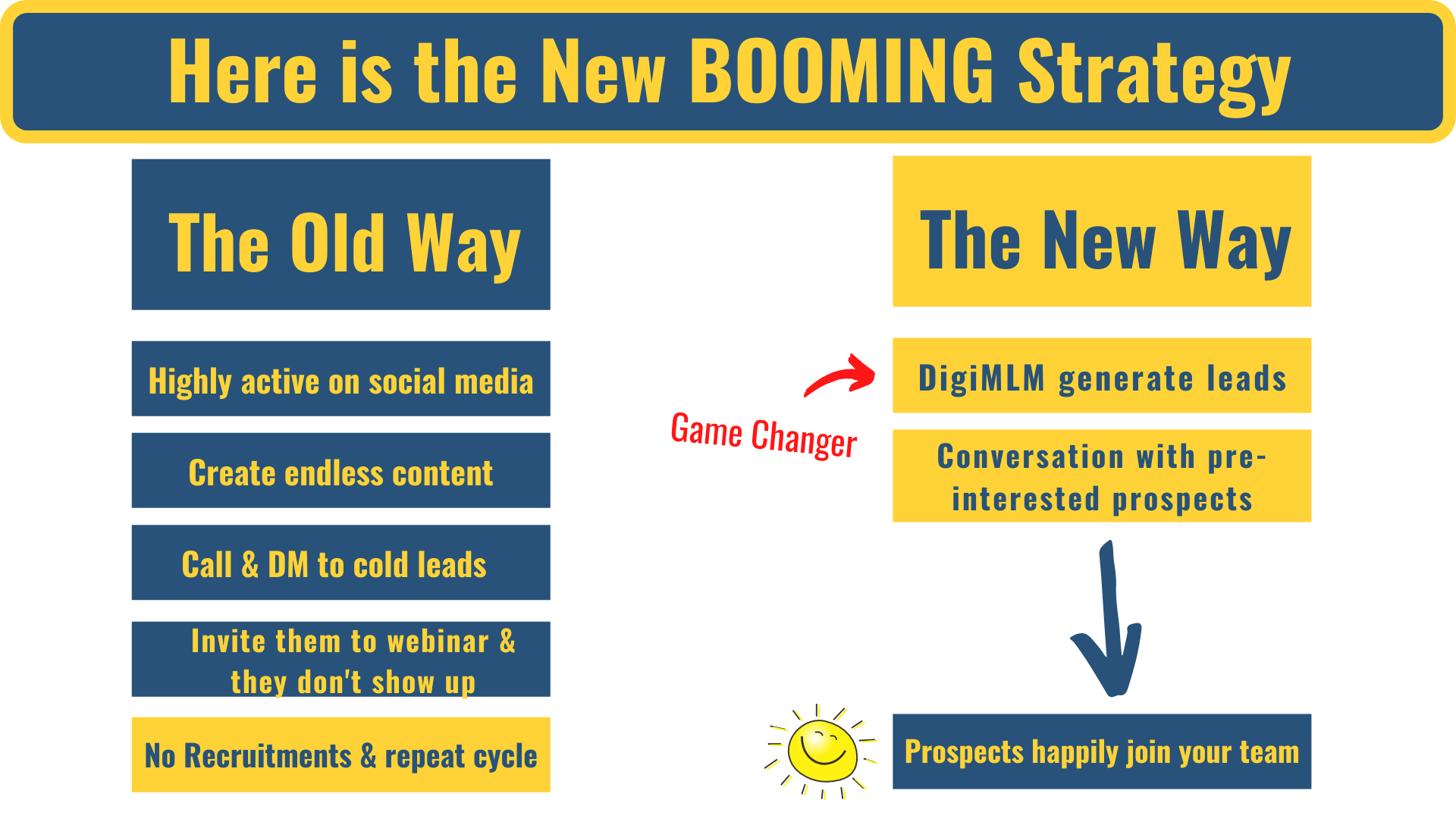 Here is the New BOOMING Strategy

The Old Way

Highly active on social media

Create endless content

Call & DM to cold leads

Invite them to webinar & they don't show up

No Recruitments & repeat cycle

The New Way

Game Changer

DigiMLM generate leads

Conversation with pre-interested prospects

Prospects happily join your team